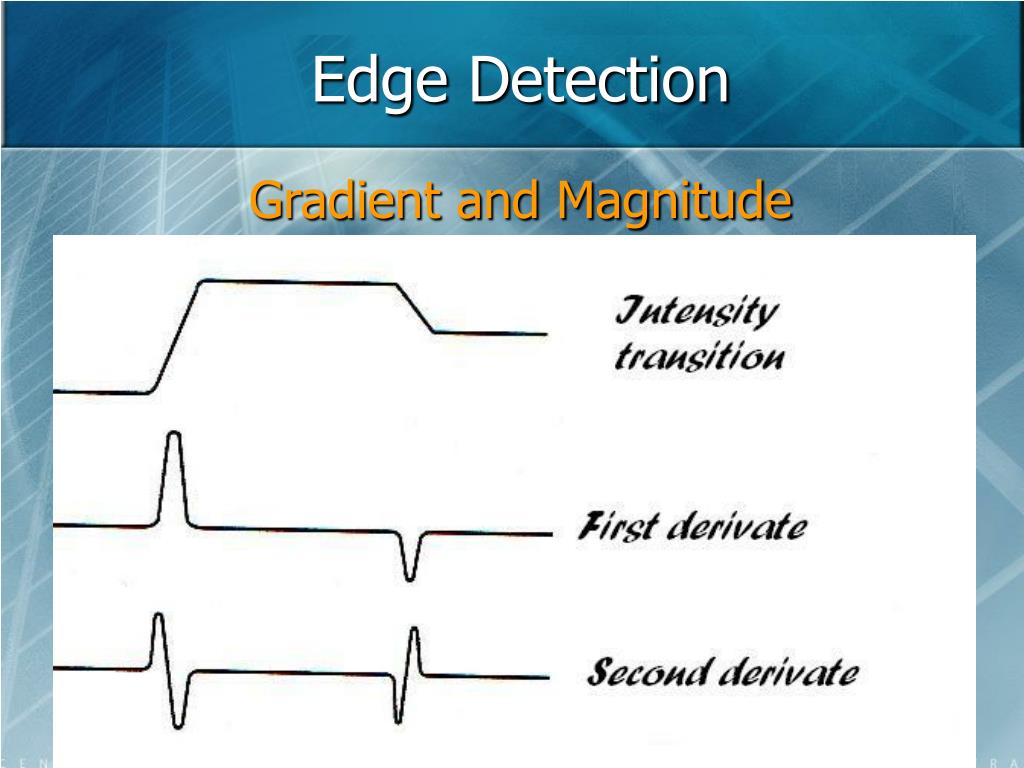 Edge Detection

Gradient and Magnitude

Intensity transition

First derivate

Second derivate